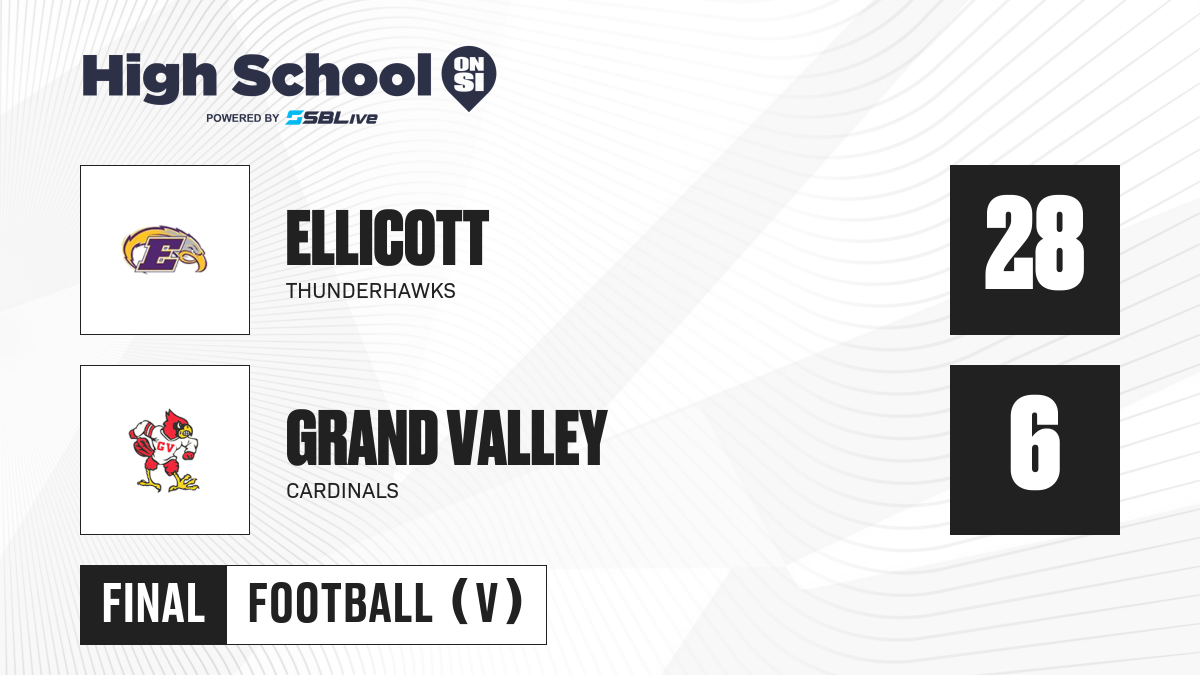 High School ON SI
POWERED BY SBLive

E
ELLICOTT
THUNDERHAWKS
28

GV
GRAND VALLEY
CARDINALS
6

FINAL FOOTBALL (V)